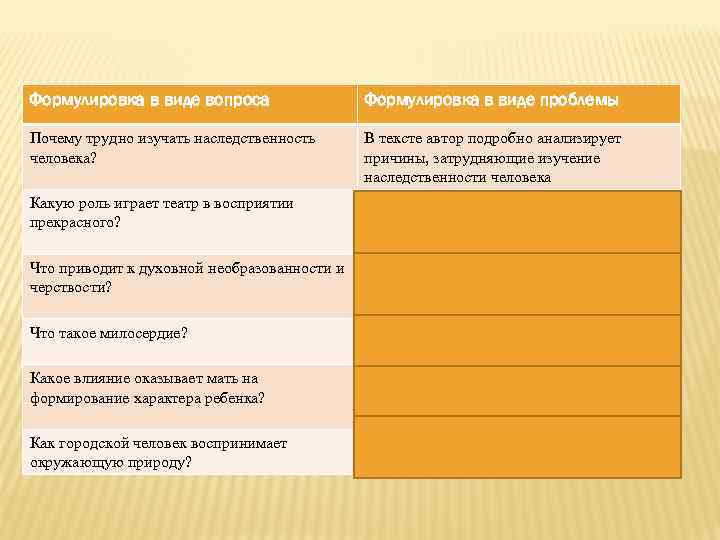 | Формулировка в виде вопроса | Формулировка в виде проблемы |
|---|---|
| Почему трудно изучать наследственность человека? | В тексте автор подробно анализирует причины, затрудняющие изучение наследственности человека |
| Какую роль играет театр в восприятии прекрасного? | |
| Что приводит к духовной необразованности и черствости? | |
| Что такое милосердие? | |
| Какое влияние оказывает мать на формирование характера ребенка? | |
| Как городской человек воспринимает окружающую природу? | |